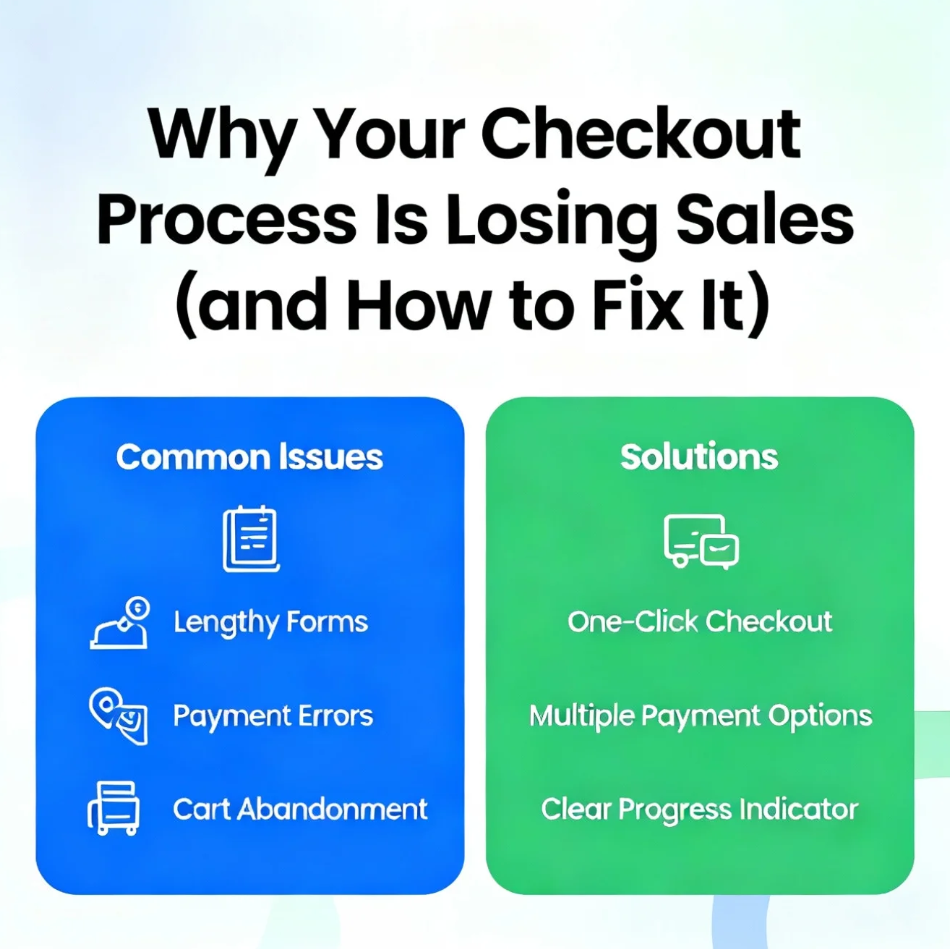 Why Your Checkout Process Is Losing Sales (and How to Fix It)

Common Issues

Lengthy Forms

Payment Errors

Cart Abandonment

Solutions

One-Click Checkout

Multiple Payment Options

Clear Progress Indicator